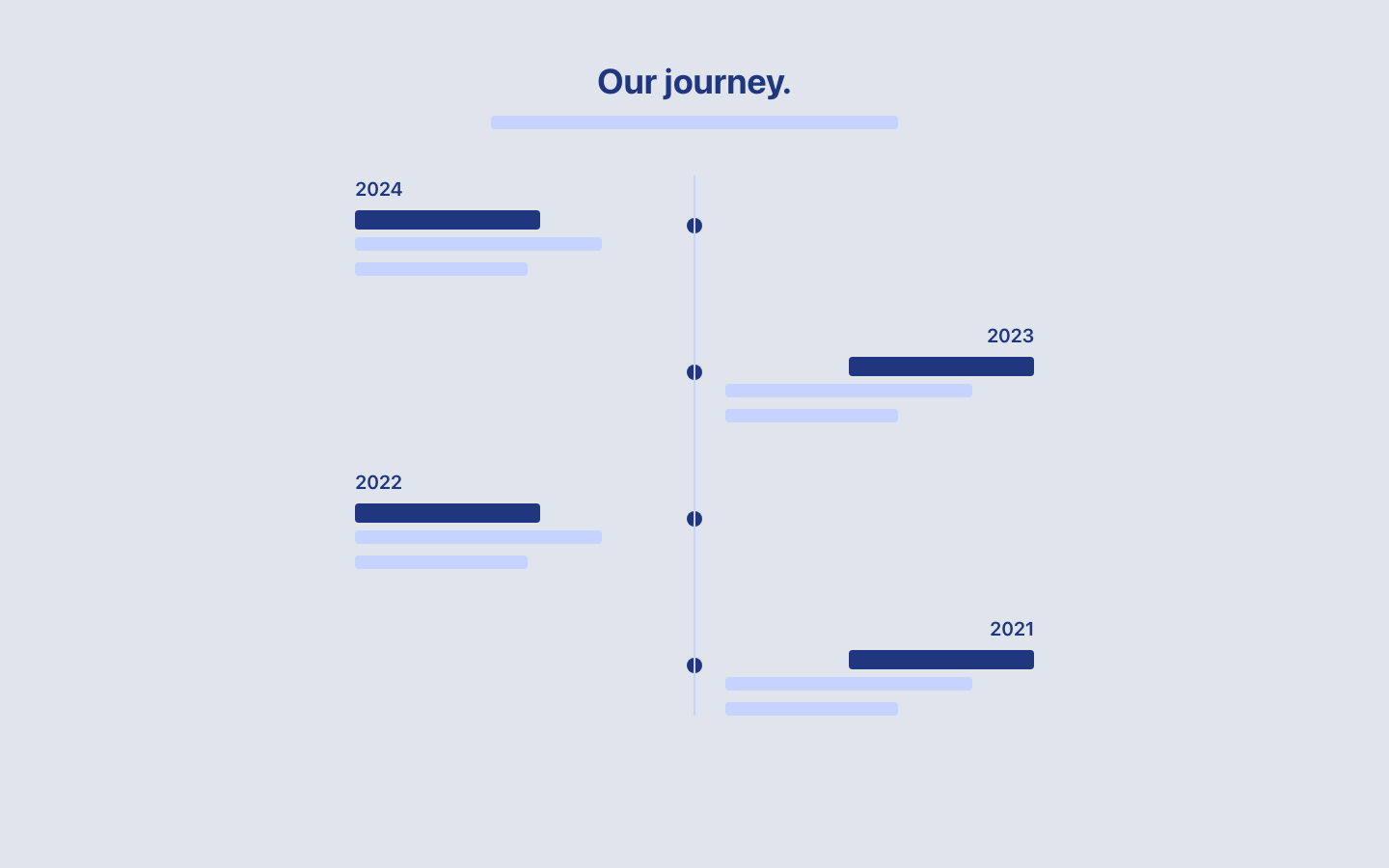 Our journey.

2024

2023

2022

2021